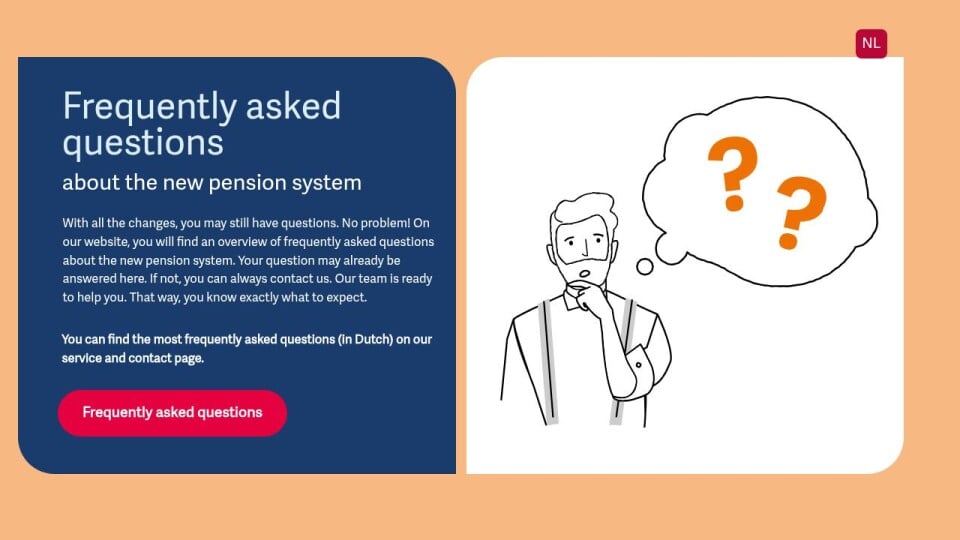 NL

Frequently asked questions

about the new pension system

With all the changes, you may still have questions. No problem! On our website, you will find an overview of frequently asked questions about the new pension system. Your question may already be answered here. If not, you can always contact us. Our team is ready to help you. That way, you know exactly what to expect.

You can find the most frequently asked questions (in Dutch) on our service and contact page.

Frequently asked questions

? ?